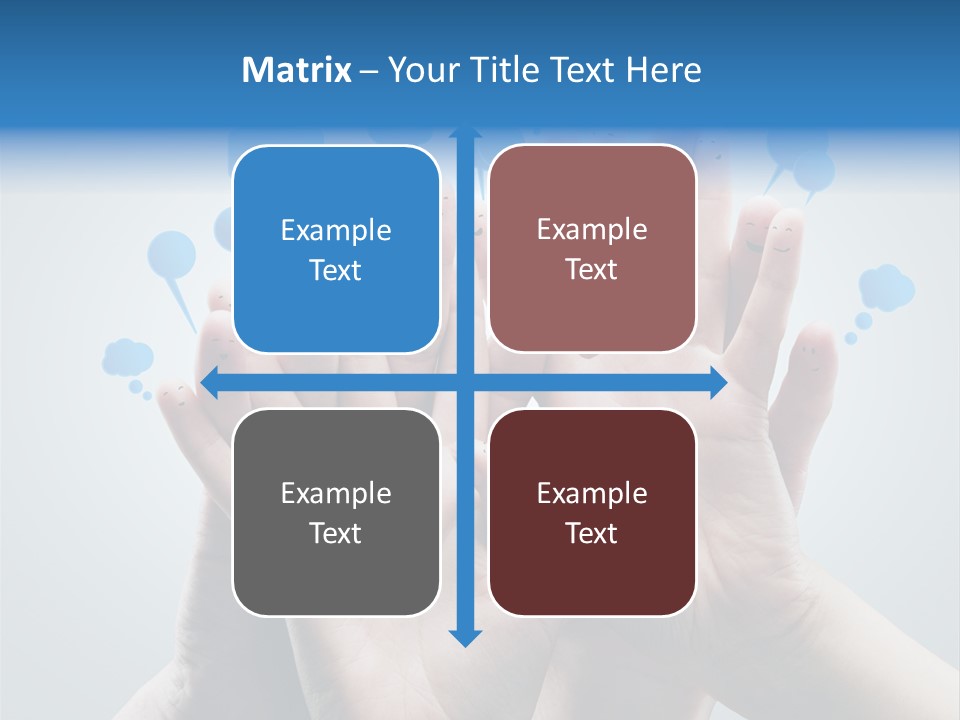 Matrix – Your Title Text Here

Example Text

Example Text

Example Text

Example Text